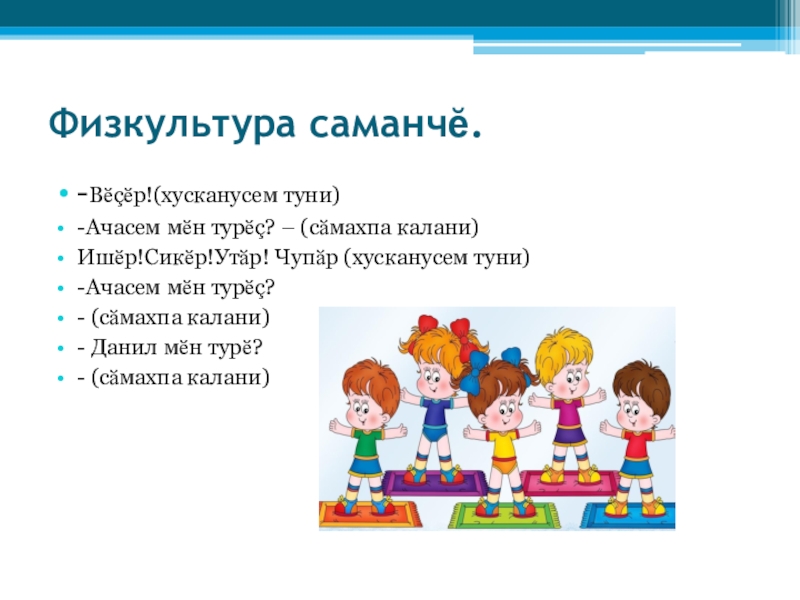 Физкультура саманчӗ.

- -Вӗҫӗр!(хусканусем туни)
- -Ачасем мӗн турӗҫ? – (сӑмахпа калани)
- Ишӗр!Сикӗр!Утӑр! Чупӑр (хусканусем туни)
- -Ачасем мӗн турӗҫ?
- - (сӑмахпа калани)
- - Данил мӗн турӗ?
- - (сӑмахпа калани)